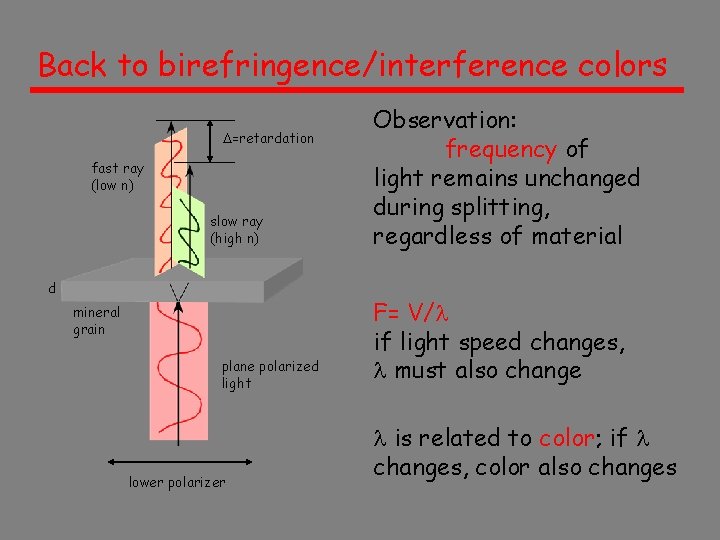 Back to birefringence/interference colors

$\Delta$=retardation

fast ray (low n)

slow ray (high n)

d

mineral grain

plane polarized light

lower polarizer

Observation: frequency of light remains unchanged during splitting, regardless of material

F= V/$\lambda$
if light speed changes, $\lambda$ must also change

$\lambda$ is related to color; if $\lambda$ changes, color also changes